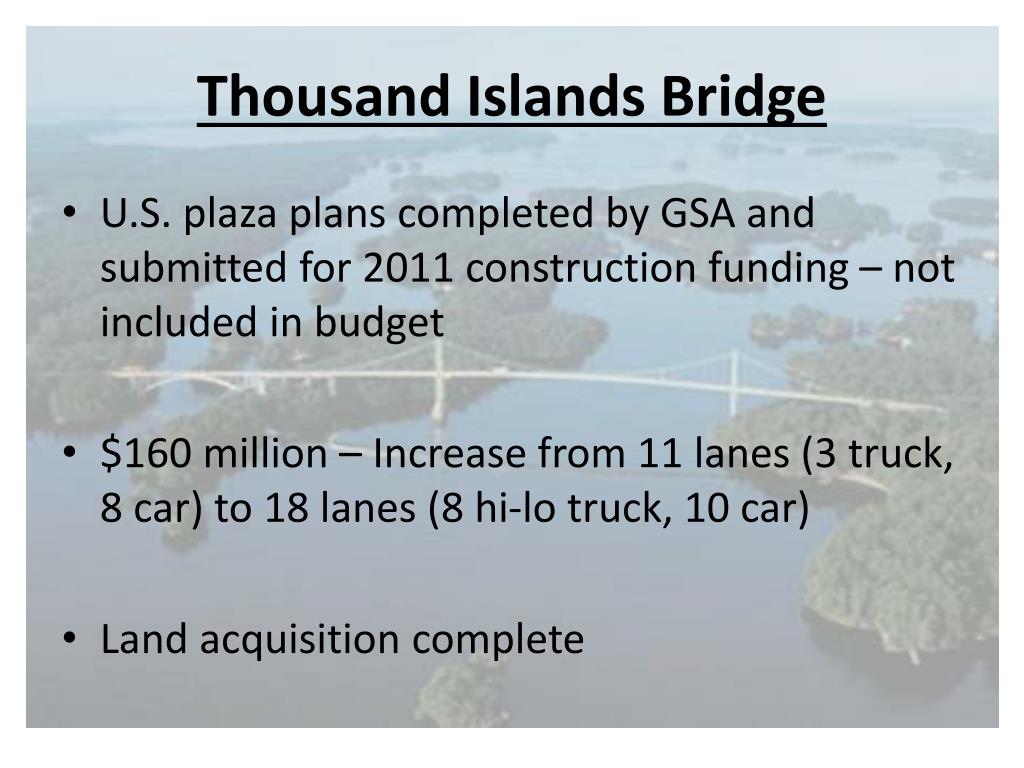 Thousand Islands Bridge

• U.S. plaza plans completed by GSA and submitted for 2011 construction funding – not included in budget

• \$160 million – Increase from 11 lanes (3 truck, 8 car) to 18 lanes (8 hi-lo truck, 10 car)

• Land acquisition complete